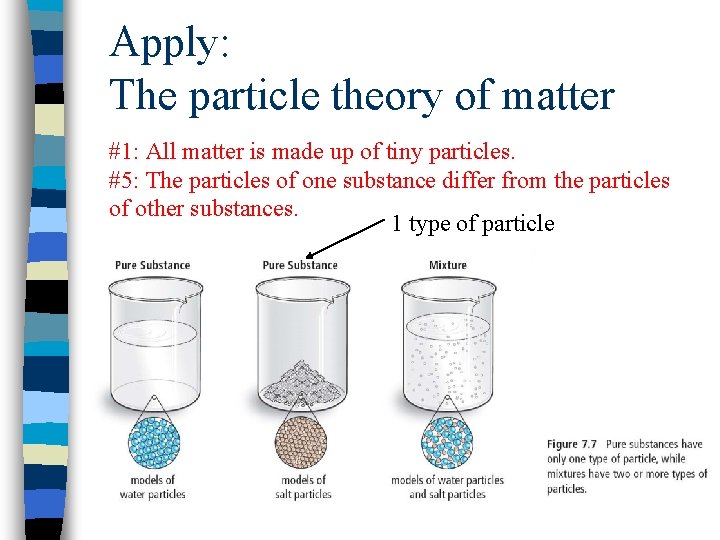 Apply:
The particle theory of matter

#1: All matter is made up of tiny particles.
#5: The particles of one substance differ from the particles of other substances.

1 type of particle

Pure Substance

models of water particles

Pure Substance

models of salt particles

Mixture

models of water particles and salt particles

Figure 7.7 Pure substances have only one type of particle, while mixtures have two or more types of particles.